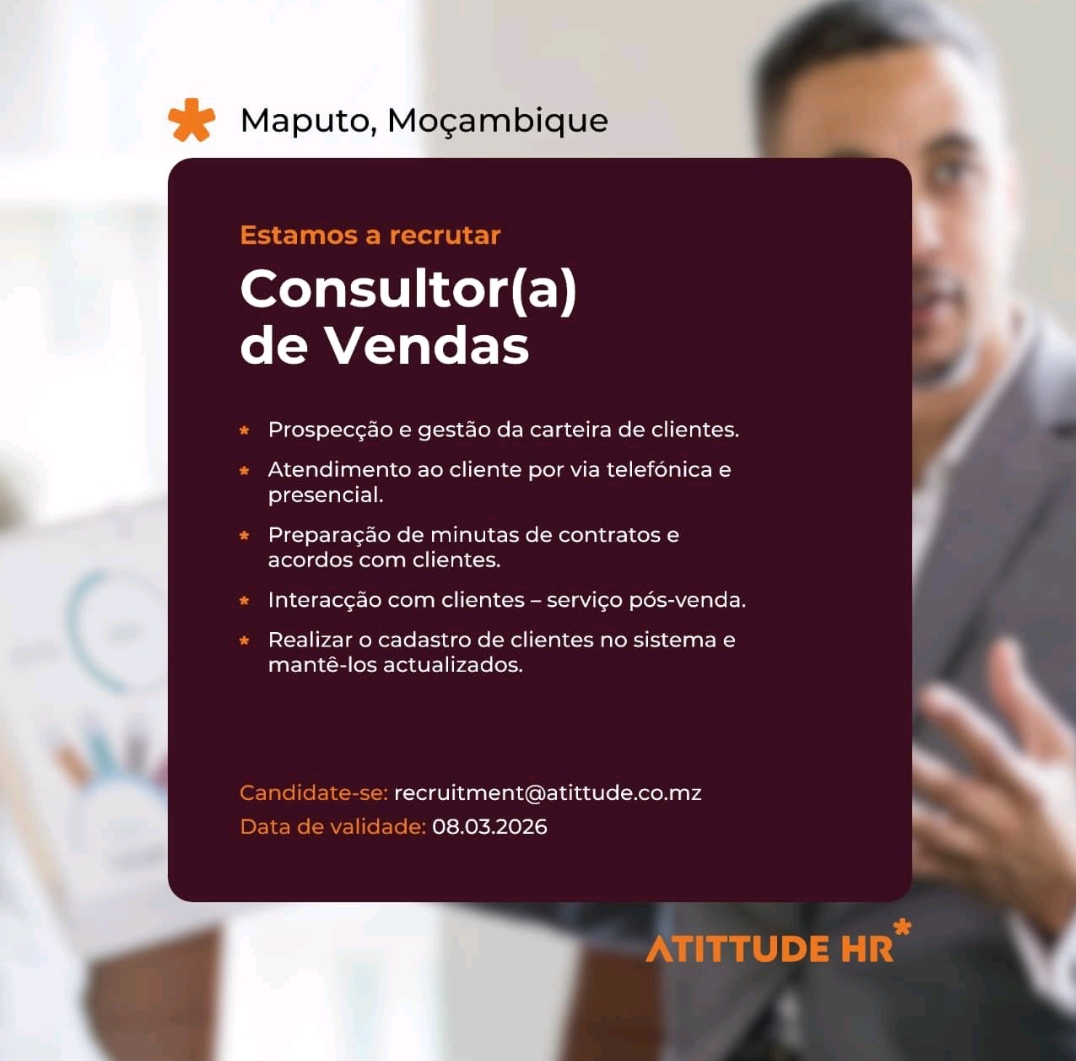 Maputo, Moçambique

Estamos a recrutar

Consultor(a) de Vendas

* Prospecção e gestão da carteira de clientes.
* Atendimento ao cliente por via telefónica e presencial.
* Preparação de minutas de contratos e acordos com clientes.
* Interacção com clientes – serviço pós-venda.
* Realizar o cadastro de clientes no sistema e mantê-los actualizados.

Candidate-se: recruitment@atittude.co.mz
Data de validade: 08.03.2026

ATITTUDE HR*